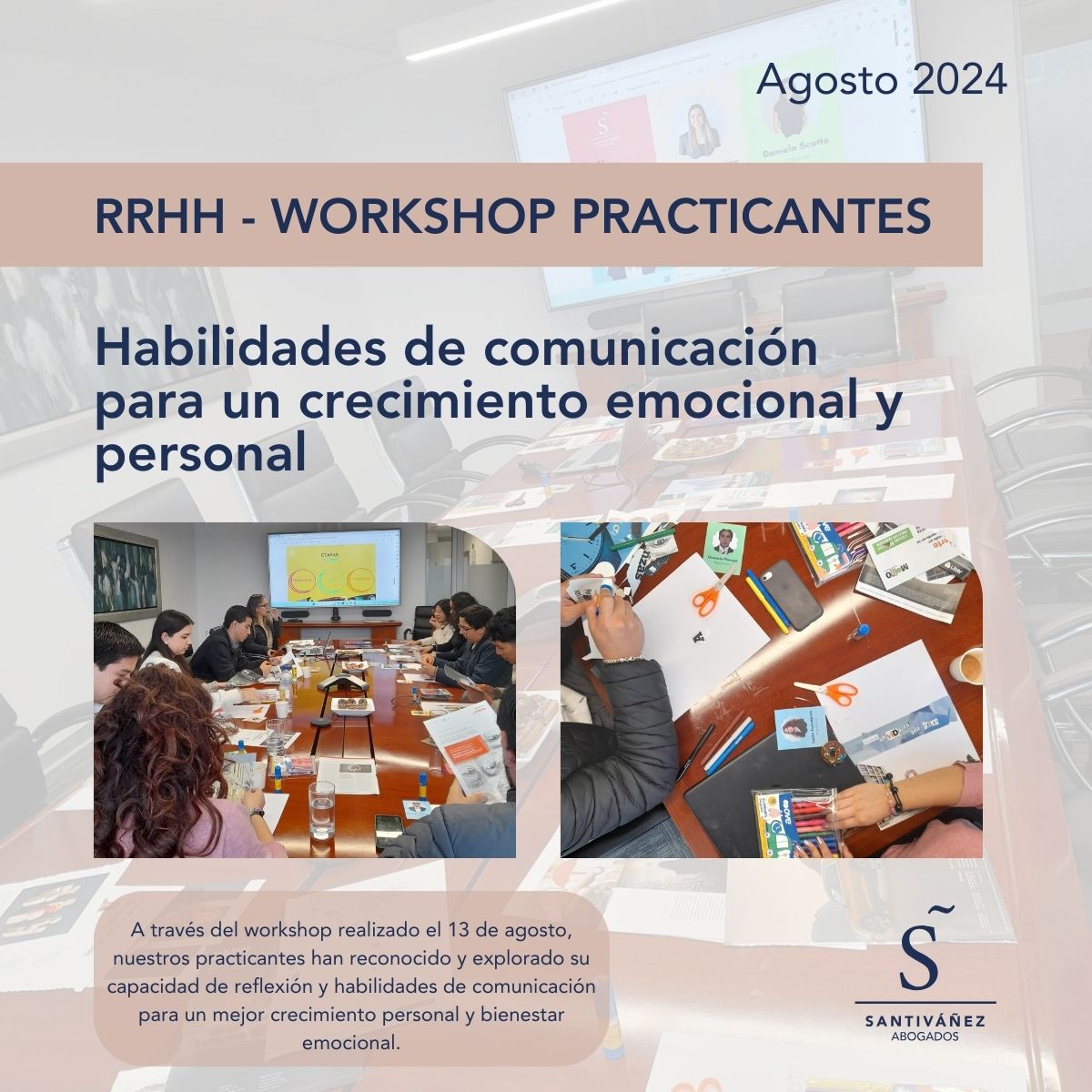 Agosto 2024

Daniela Scotto

RRHH - WORKSHOP PRACTICANTES

Habilidades de comunicación para un crecimiento emocional y personal

ETAPAS

A través del workshop realizado el 13 de agosto, nuestros practicantes han reconocido y explorado su capacidad de reflexión y habilidades de comunicación para un mejor crecimiento personal y bienestar emocional.

S̃

SANTIVÁÑEZ
ABOGADOS